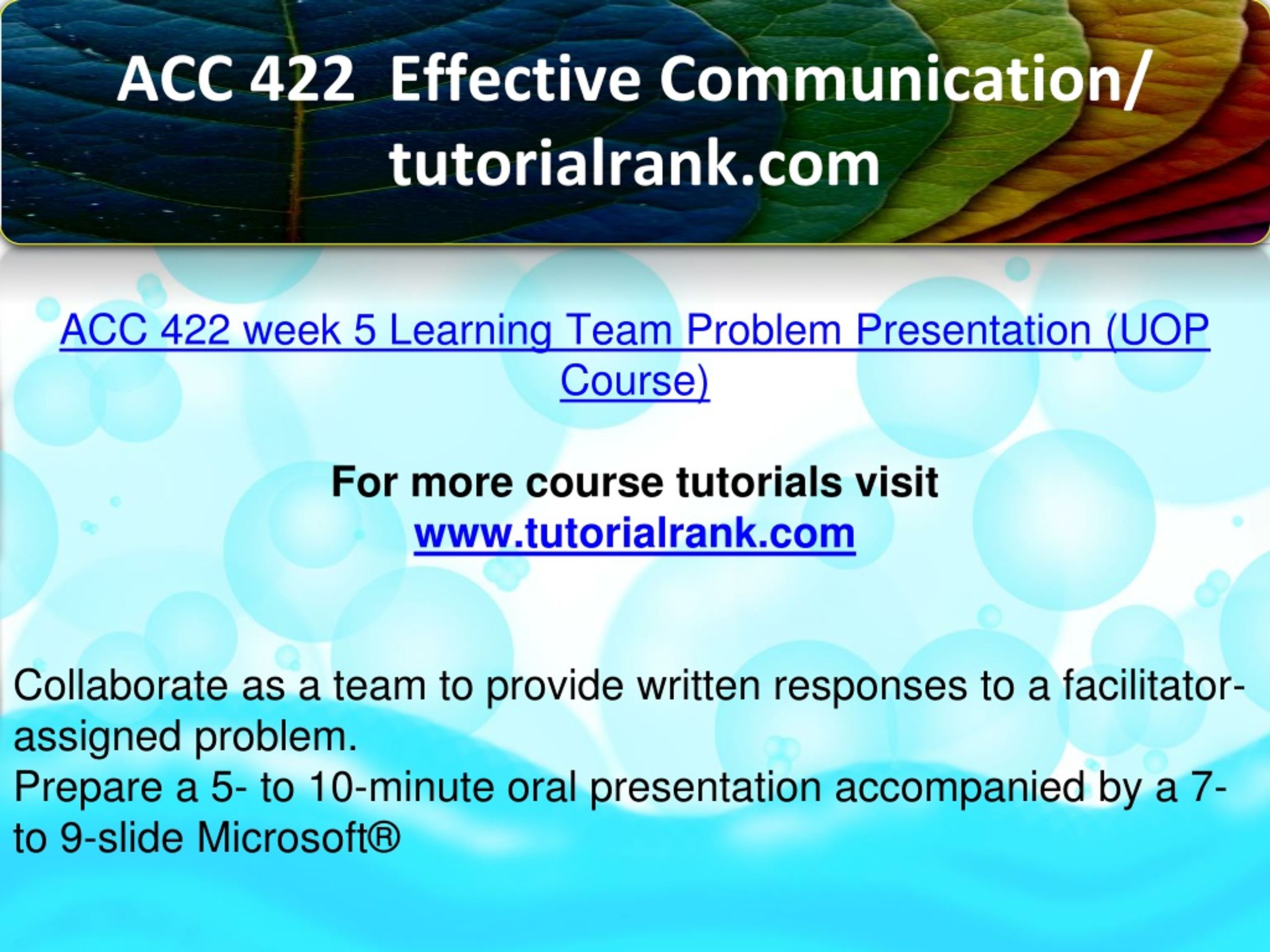 ACC 422 Effective Communication/ tutorialrank.com

ACC 422 week 5 Learning Team Problem Presentation (UOP Course)

For more course tutorials visit
www.tutorialrank.com

Collaborate as a team to provide written responses to a facilitator-assigned problem.
Prepare a 5- to 10-minute oral presentation accompanied by a 7- to 9-slide Microsoft®